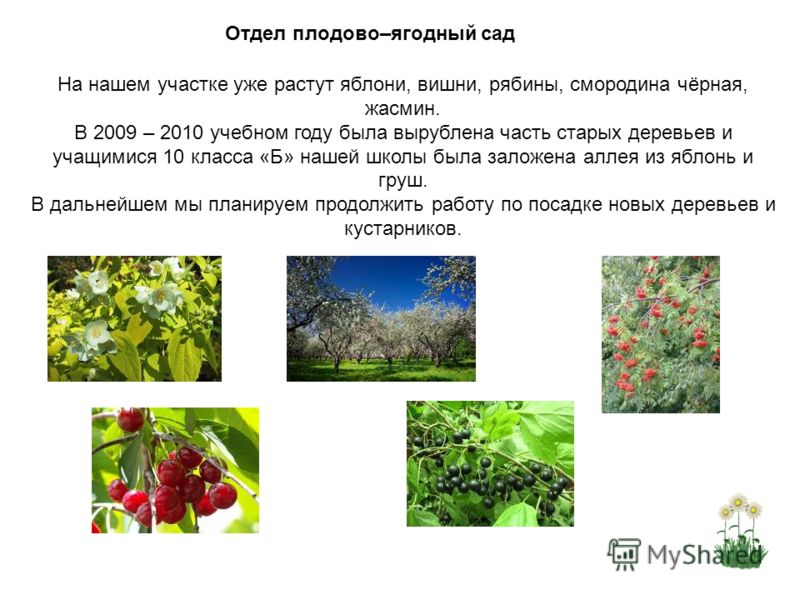 Отдел плодово–ягодный сад

На нашем участке уже растут яблони, вишни, рябины, смородина чёрная, жасмин.
В 2009 – 2010 учебном году была вырублена часть старых деревьев и учащимися 10 класса «Б» нашей школы была заложена аллея из яблонь и груш.
В дальнейшем мы планируем продолжить работу по посадке новых деревьев и кустарников.

MyShared